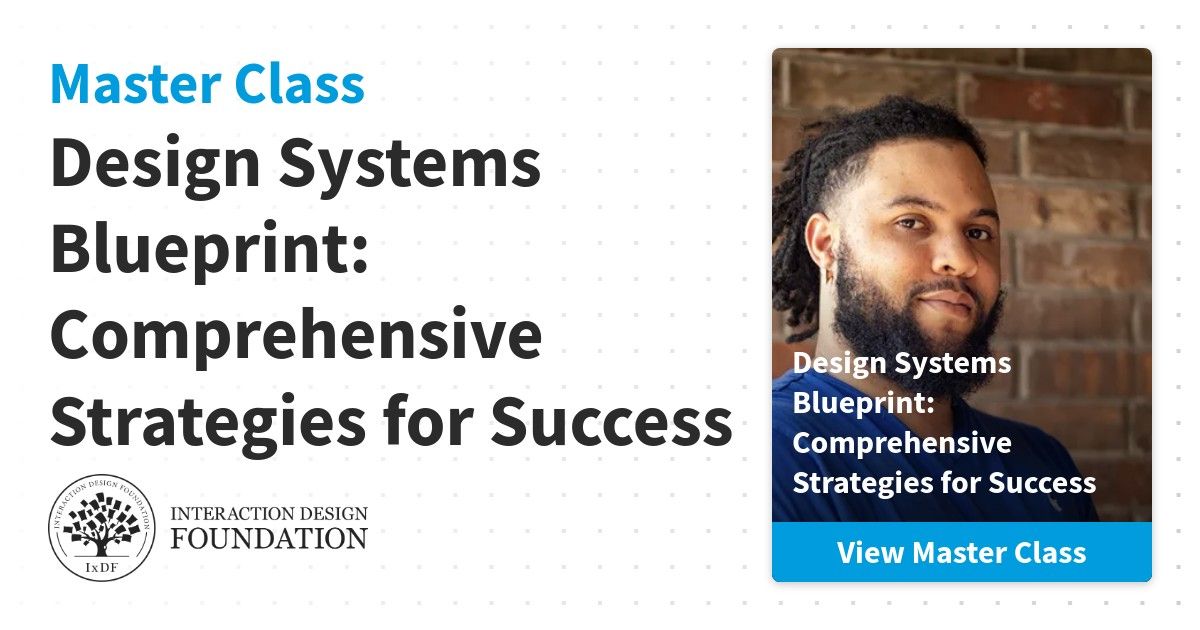 Master Class
Design Systems Blueprint: Comprehensive Strategies for Success

INTERACTION DESIGN FOUNDATION
IxDF

INTERACTION DESIGN FOUNDATION

Design Systems Blueprint: Comprehensive Strategies for Success

View Master Class